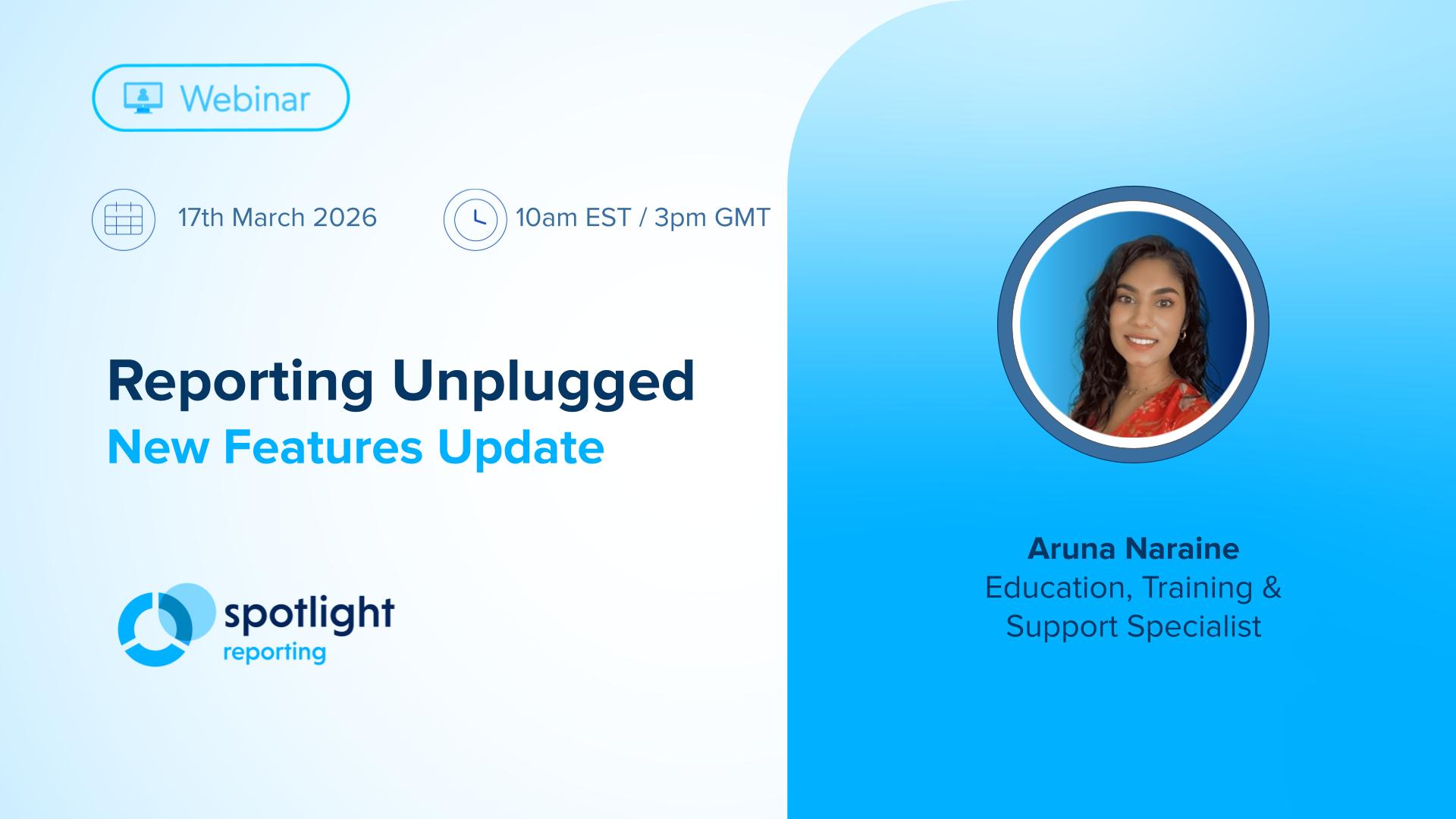 Webinar

17th March 2026

10am EST / 3pm GMT

Reporting Unplugged
New Features Update

spotlight
reporting

Aruna Naraine
Education, Training & Support Specialist